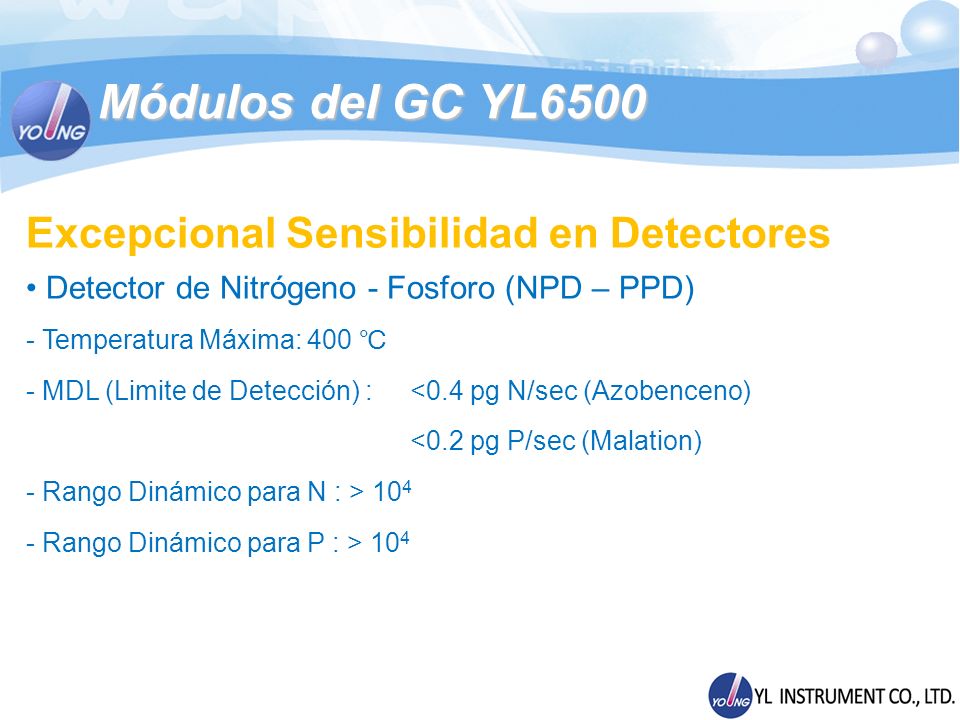 YOUNG

Módulos del GC YL6500

Excepcional Sensibilidad en Detectores

• Detector de Nitrógeno - Fosforo (NPD – PPD)

- Temperatura Máxima: 400 ℃

- MDL (Limite de Detección) : <0.4 pg N/sec (Azobenceno)

<0.2 pg P/sec (Malation)

- Rango Dinámico para N : > $10^4$

- Rango Dinámico para P : > $10^4$

YOUNG YL INSTRUMENT CO., LTD.